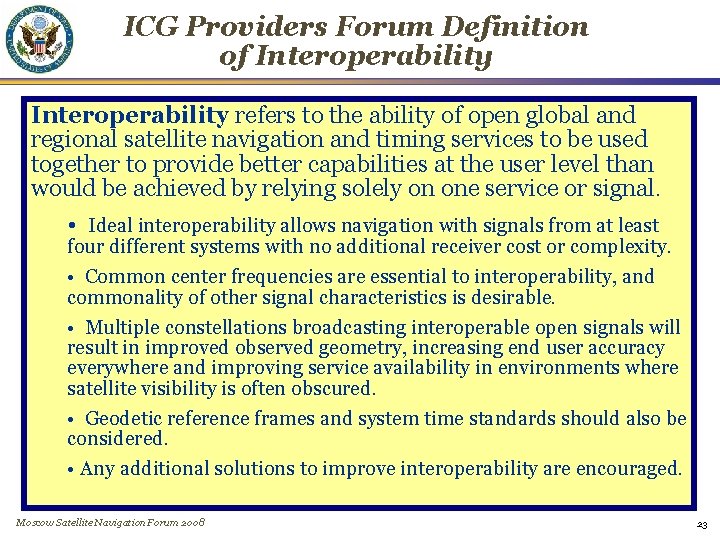 ICG Providers Forum Definition of Interoperability

Interoperability refers to the ability of open global and regional satellite navigation and timing services to be used together to provide better capabilities at the user level than would be achieved by relying solely on one service or signal.

• Ideal interoperability allows navigation with signals from at least four different systems with no additional receiver cost or complexity.

• Common center frequencies are essential to interoperability, and commonality of other signal characteristics is desirable.

• Multiple constellations broadcasting interoperable open signals will result in improved observed geometry, increasing end user accuracy everywhere and improving service availability in environments where satellite visibility is often obscured.

• Geodetic reference frames and system time standards should also be considered.

• Any additional solutions to improve interoperability are encouraged.

Moscow Satellite Navigation Forum 2008

23